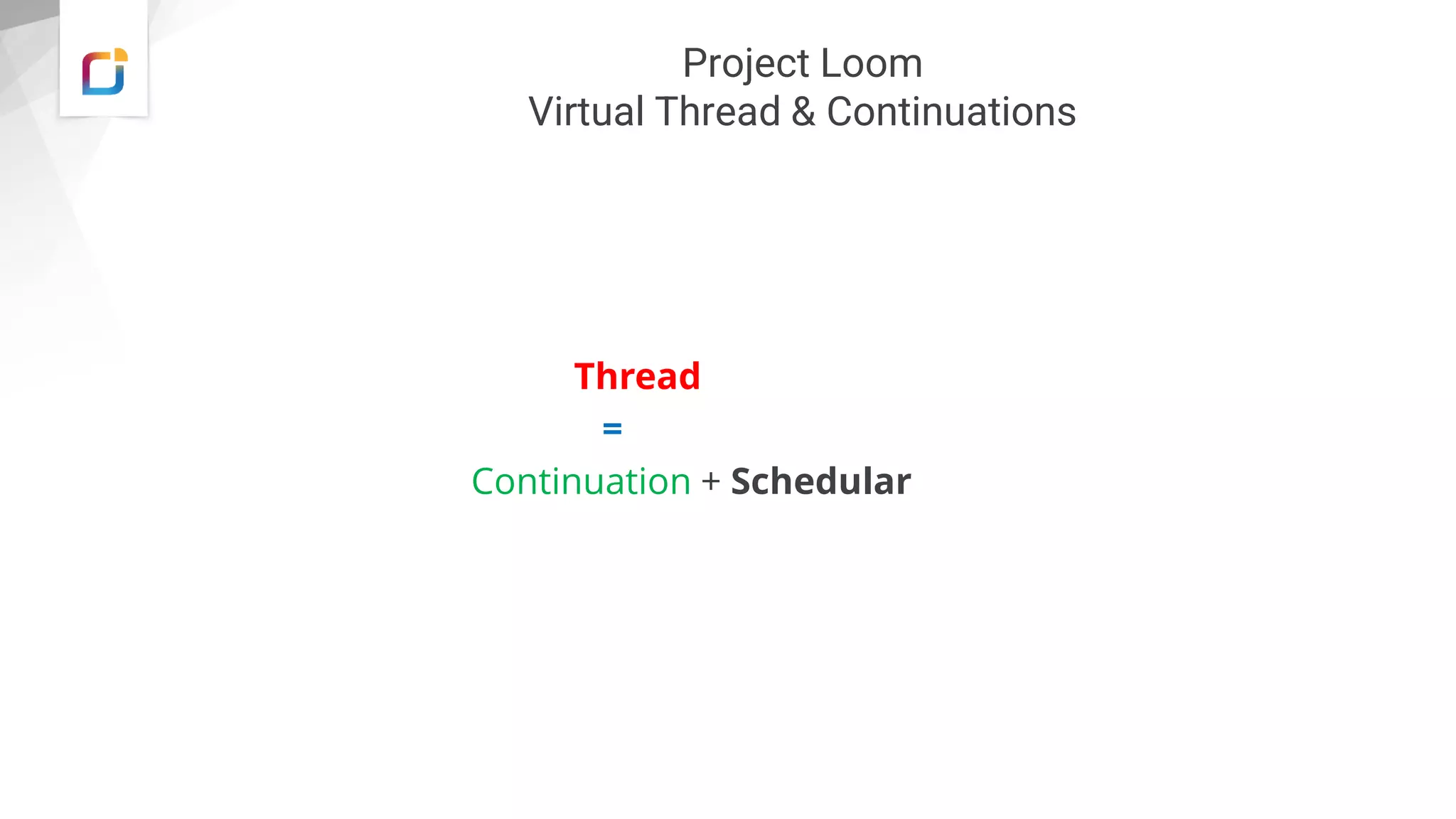 Project Loom
Virtual Thread & Continuations

Thread
=
Continuation + Schedular